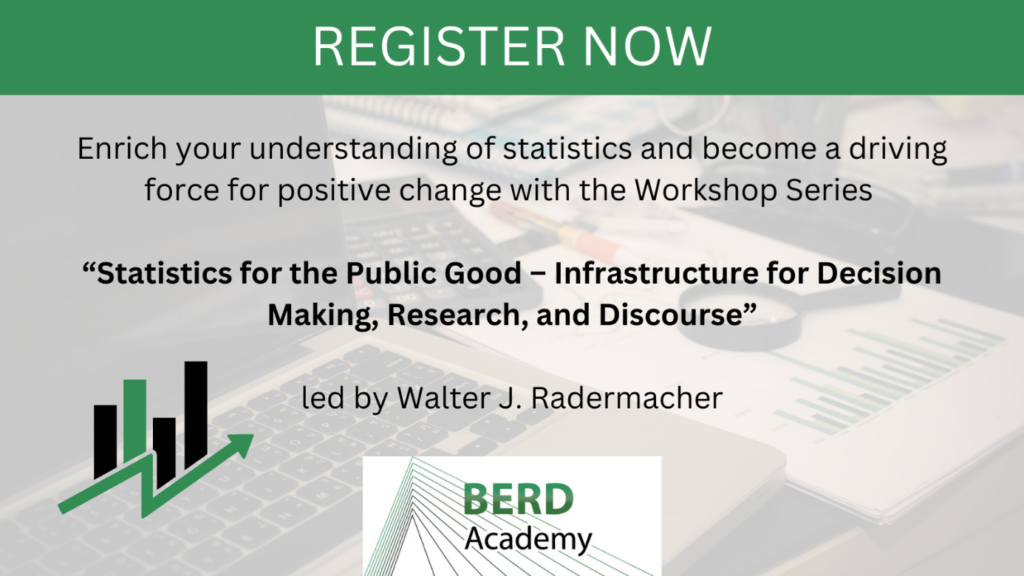 REGISTER NOW

Enrich your understanding of statistics and become a driving force for positive change with the Workshop Series

“Statistics for the Public Good – Infrastructure for Decision Making, Research, and Discourse”

led by Walter J. Radermacher

BERD Academy